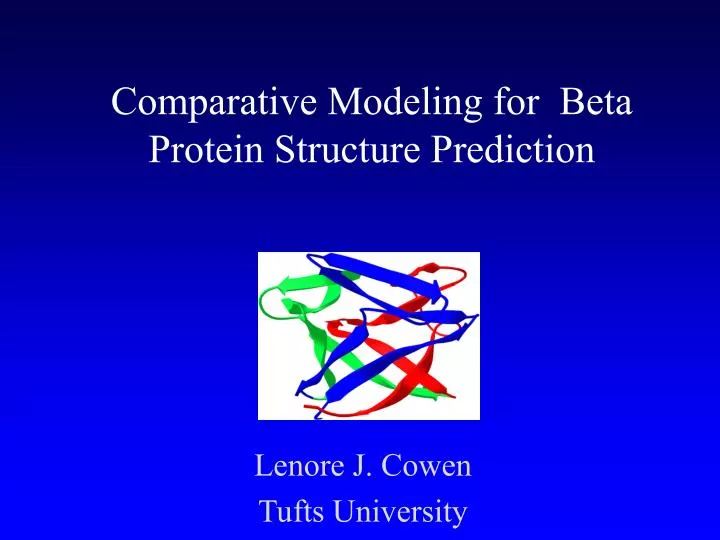 Comparative Modeling for Beta Protein Structure Prediction

Lenore J. Cowen
Tufts University